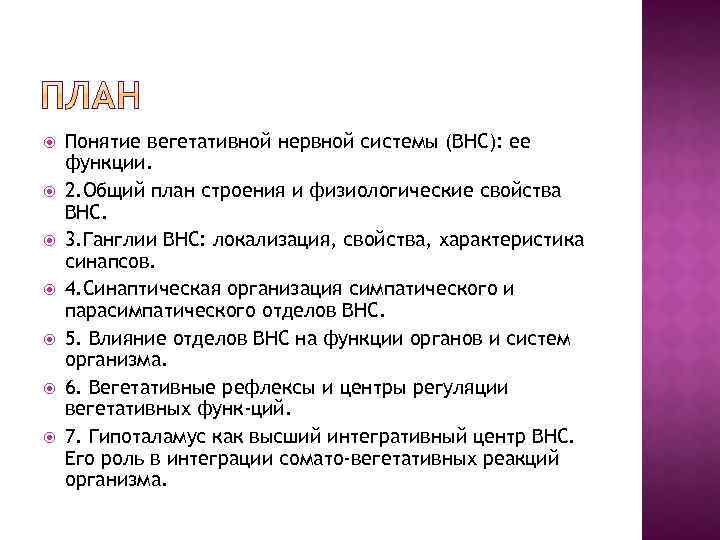 ПЛАН

Понятие вегетативной нервной системы (ВНС): ее функции.

2.Общий план строения и физиологические свойства ВНС.

3.Ганглии ВНС: локализация, свойства, характеристика синапсов.

4.Синаптическая организация симпатического и парасимпатического отделов ВНС.

5. Влияние отделов ВНС на функции органов и систем организма.

6. Вегетативные рефлексы и центры регуляции вегетативных функ-ций.

7. Гипоталамус как высший интегративный центр ВНС. Его роль в интеграции сомато-вегетативных реакций организма.